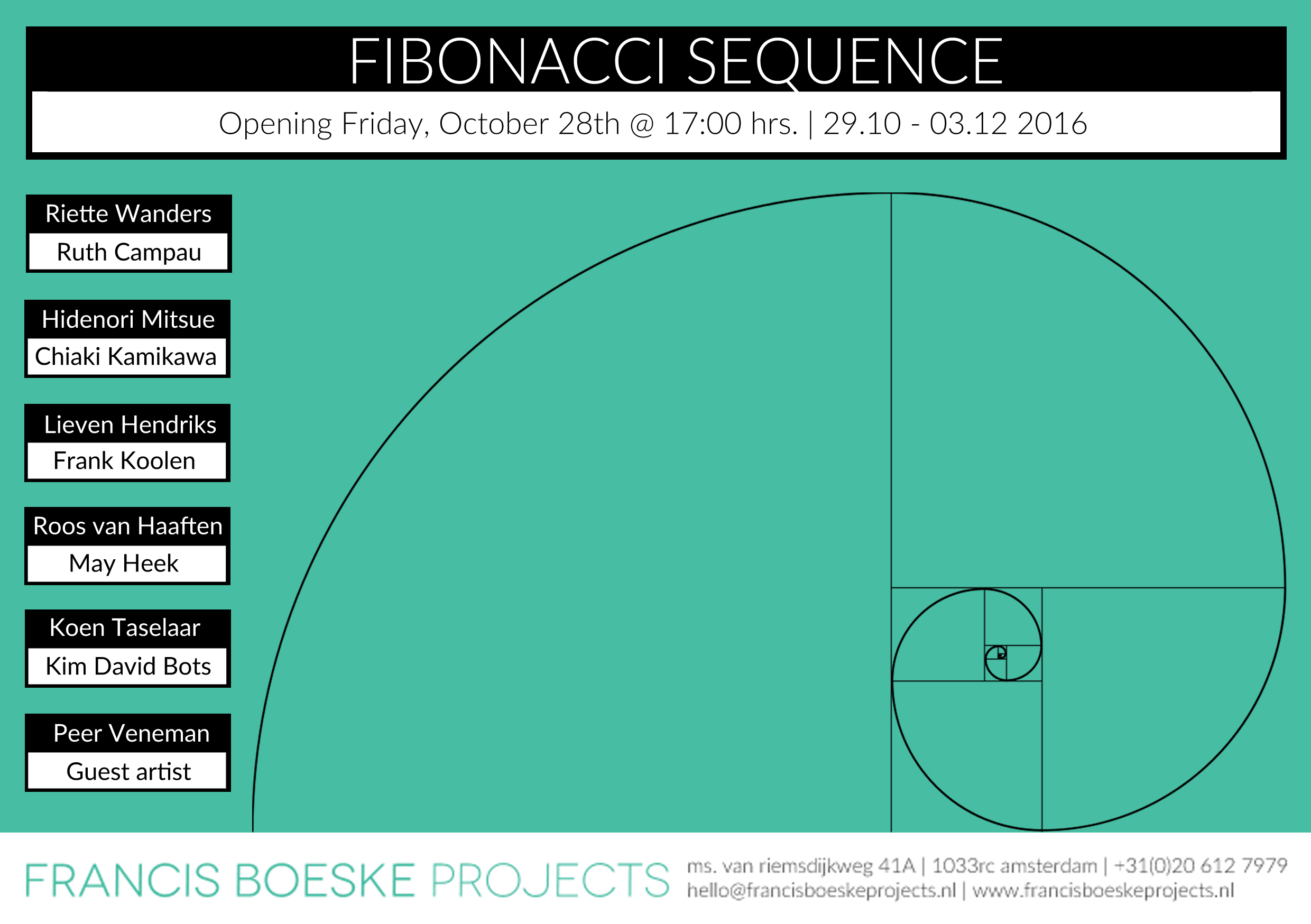 FIBONACCI SEQUENCE

Opening Friday, October 28th @ 17:00 hrs. | 29.10 - 03.12 2016

Riette Wanders
Ruth Campau

Hidenori Mitsue
Chiaki Kamikawa

Lieven Hendriks
Frank Koolen

Roos van Haaften
May Heek

Koen Taselaar
Kim David Bots

Peer Veneman
Guest artist

FRANCIS BOESKE PROJECTS

ms. van riemsdijkweg 41A | 1033rc amsterdam | +31(0)20 612 7979
hello@francisboeskeprojects.nl | www.francisboeskeprojects.nl